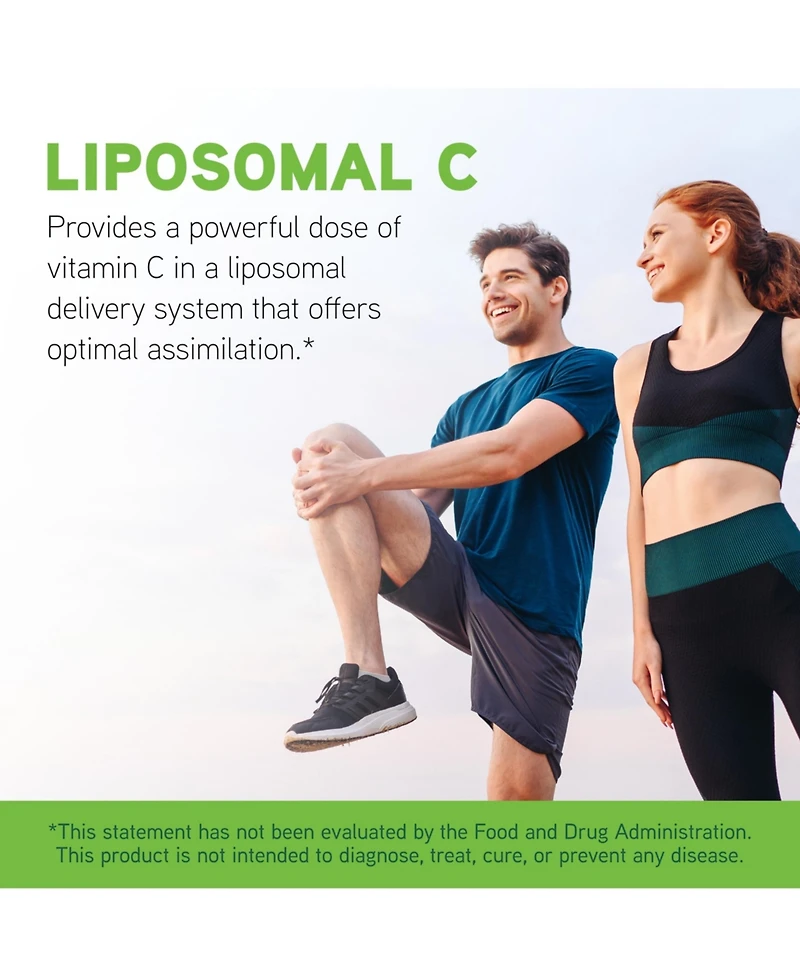 LIPOSOMAL C

Provides a powerful dose of vitamin C in a liposomal delivery system that offers optimal assimilation.*

*This statement has not been evaluated by the Food and Drug Administration. This product is not intended to diagnose, treat, cure, or prevent any disease.